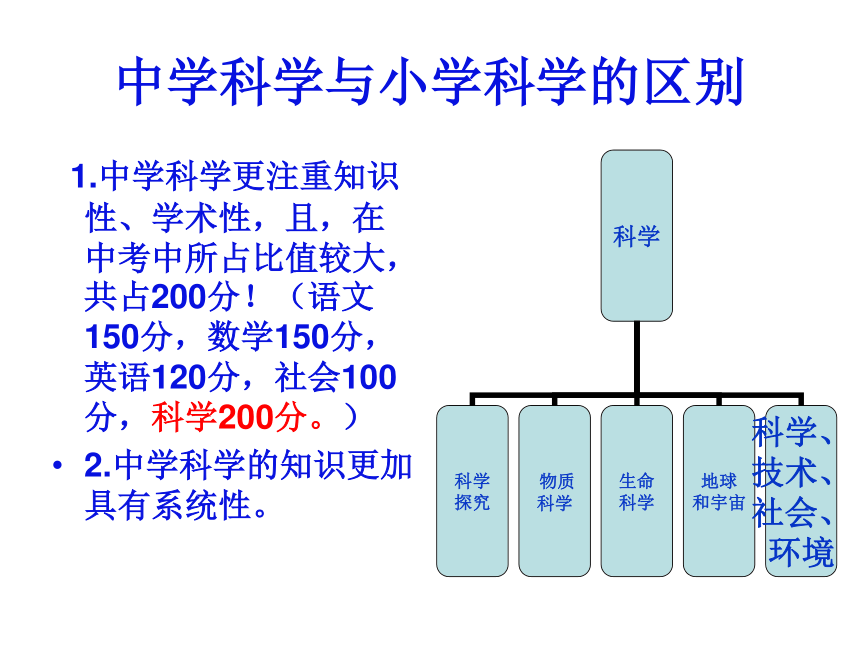 中学科学与小学科学的区别

1.中学科学更注重知识性、学术性，且，在中考中所占比值较大，共占200分！（语文150分，数学150分，英语120分，社会100分，科学200分。）

• 2.中学科学的知识更加具有系统性。

科学

科学探究

物质科学

生命科学

地球和宇宙

科学、技术、社会、环境